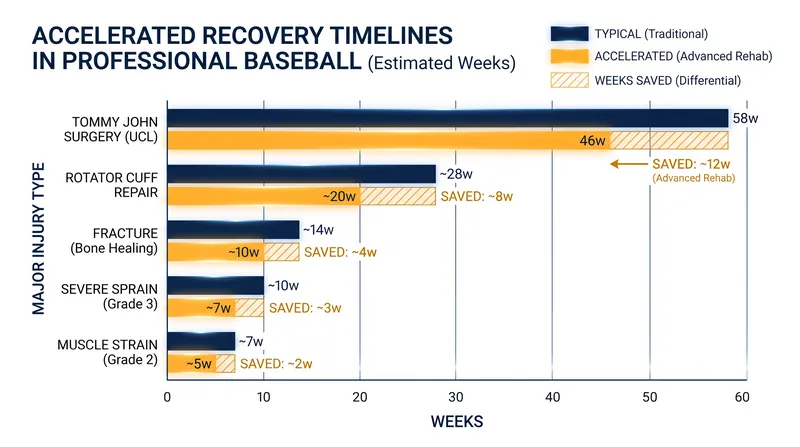 ACCELERATED RECOVERY TIMELINES IN PROFESSIONAL BASEBALL (Estimated Weeks)

TYPICAL (Traditional)
ACCELERATED (Advanced Rehab)
WEEKS SAVED (Differential)

MAJOR INJURY TYPE

TOMMY JOHN SURGERY (UCL)
58w
46w
SAVED: ~12w
(Advanced Rehab)

ROTATOR CUFF REPAIR
~28w
~20w
SAVED: ~8w

FRACTURE (Bone Healing)
~14w
~10w
SAVED: ~4w

SEVERE SPRAIN (Grade 3)
~10w
~7w
SAVED: ~3w

MUSCLE STRAIN (Grade 2)
~7w
~5w
SAVED: ~2w

0 10 20 30 40 50 60
WEEKS